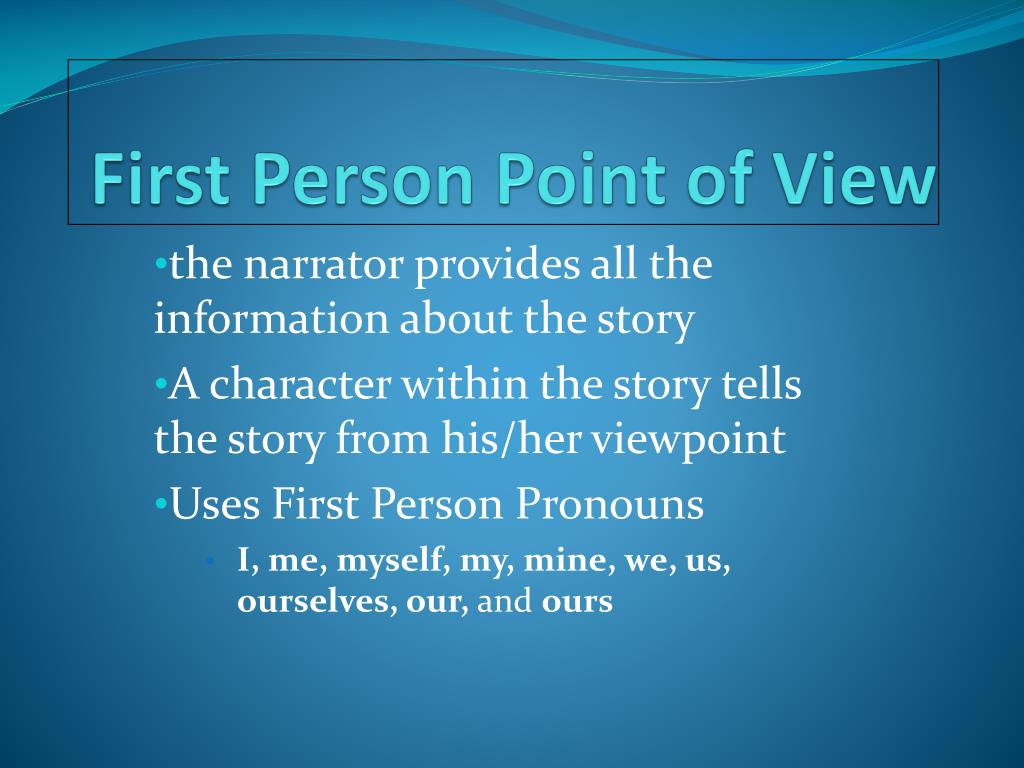 First Person Point of View

•the narrator provides all the information about the story

•A character within the story tells the story from his/her viewpoint

•Uses First Person Pronouns

• I, me, myself, my, mine, we, us, ourselves, our, and ours